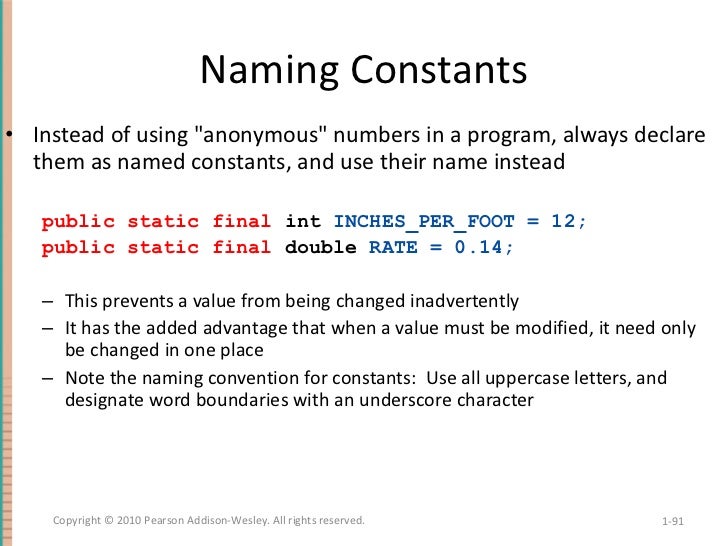 Naming Constants

• Instead of using "anonymous" numbers in a program, always declare them as named constants, and use their name instead

public static final int INCHES_PER_FOOT = 12;
public static final double RATE = 0.14;

– This prevents a value from being changed inadvertently
– It has the added advantage that when a value must be modified, it need only be changed in one place
– Note the naming convention for constants: Use all uppercase letters, and designate word boundaries with an underscore character

Copyright © 2010 Pearson Addison-Wesley. All rights reserved.

1-91